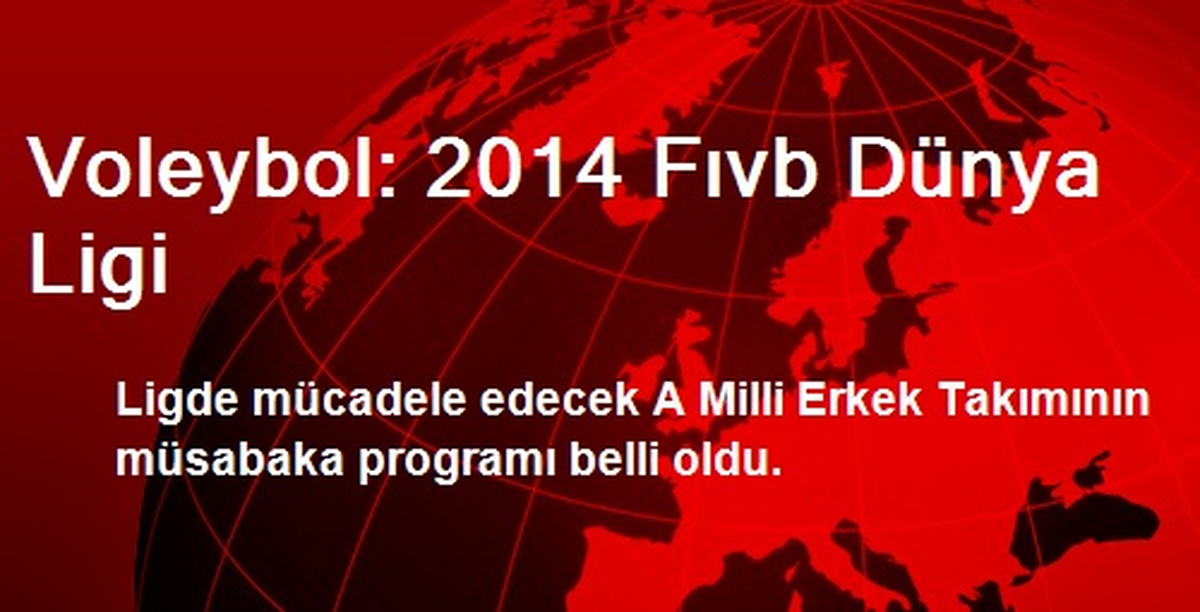 Voleybol: 2014 Fıvb Dünya Ligi

Ligde mücadele edecek A Milli Erkek Takımının müsabaka programı belli oldu.